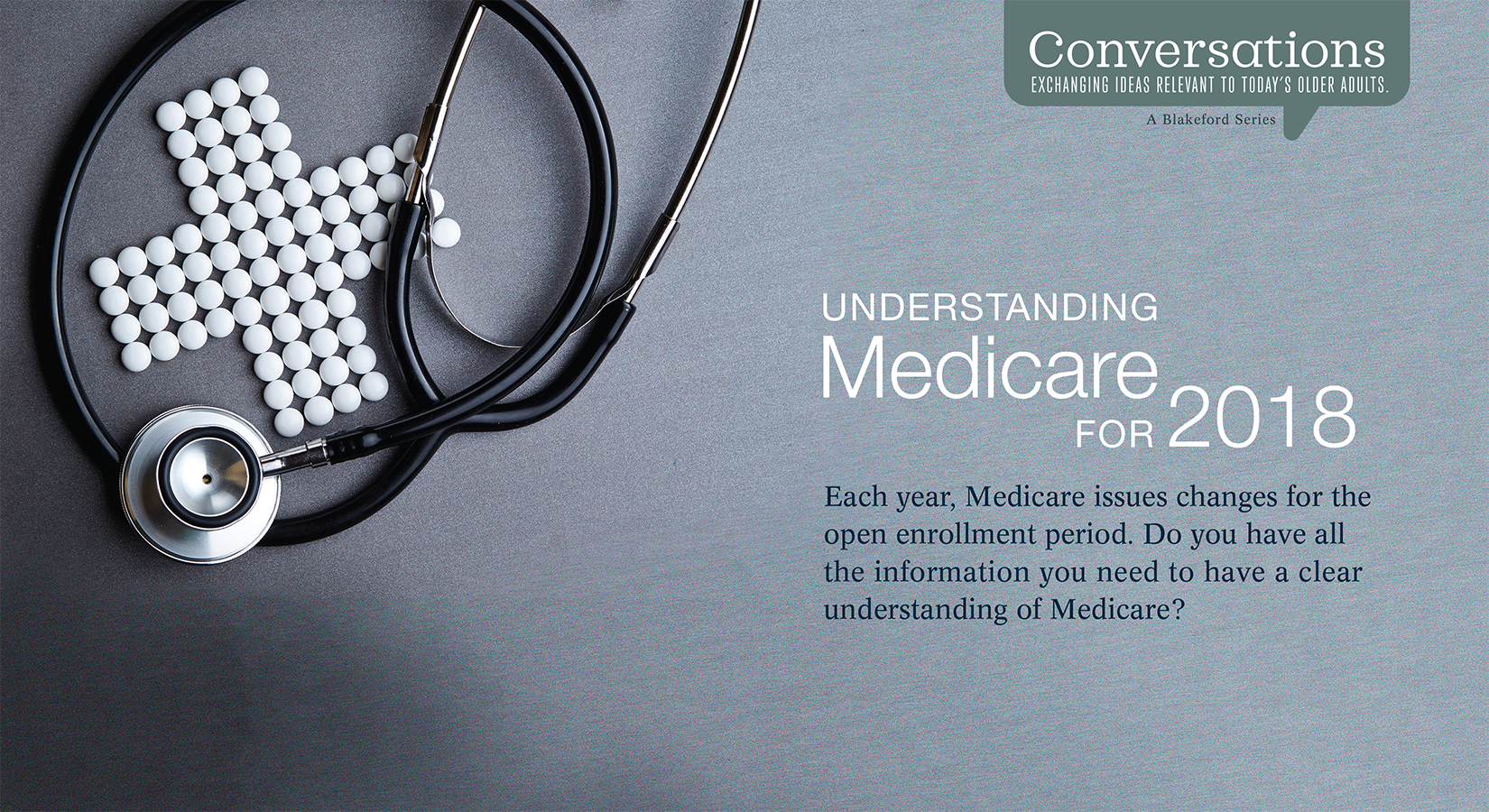 Conversations
EXCHANGING IDEAS RELEVANT TO TODAY'S OLDER ADULTS.
A Blakeford Series

UNDERSTANDING
Medicare
FOR 2018

Each year, Medicare issues changes for the open enrollment period. Do you have all the information you need to have a clear understanding of Medicare?